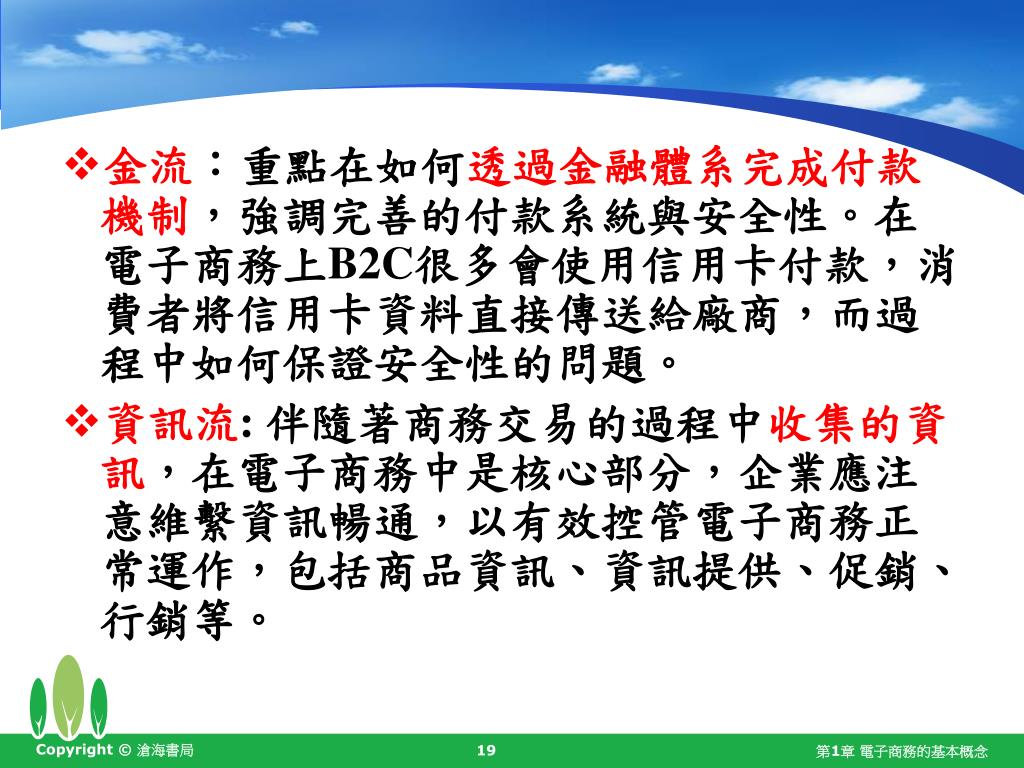 ❖金流：重點在如何透過金融體系完成付款機制，強調完善的付款系統與安全性。在電子商務上B2C很多會使用信用卡付款，消費者將信用卡資料直接傳送給廠商，而過程中如何保證安全性的問題。

❖資訊流: 伴隨著商務交易的過程中收集的資訊，在電子商務中是核心部分，企業應注意維繫資訊暢通，以有效控管電子商務正常運作，包括商品資訊、資訊提供、促銷、行銷等。

Copyright © 滄海書局 19 第1章 電子商務的基本概念